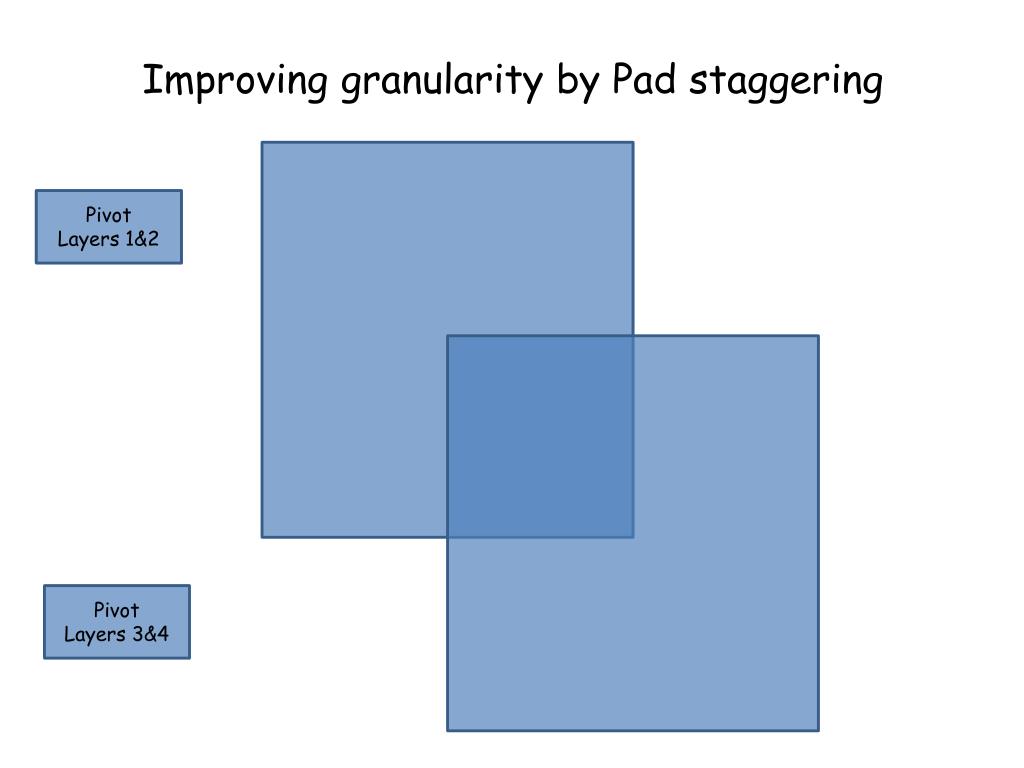 Improving granularity by Pad staggering

Pivot
Layers 1&2

Pivot
Layers 3&4